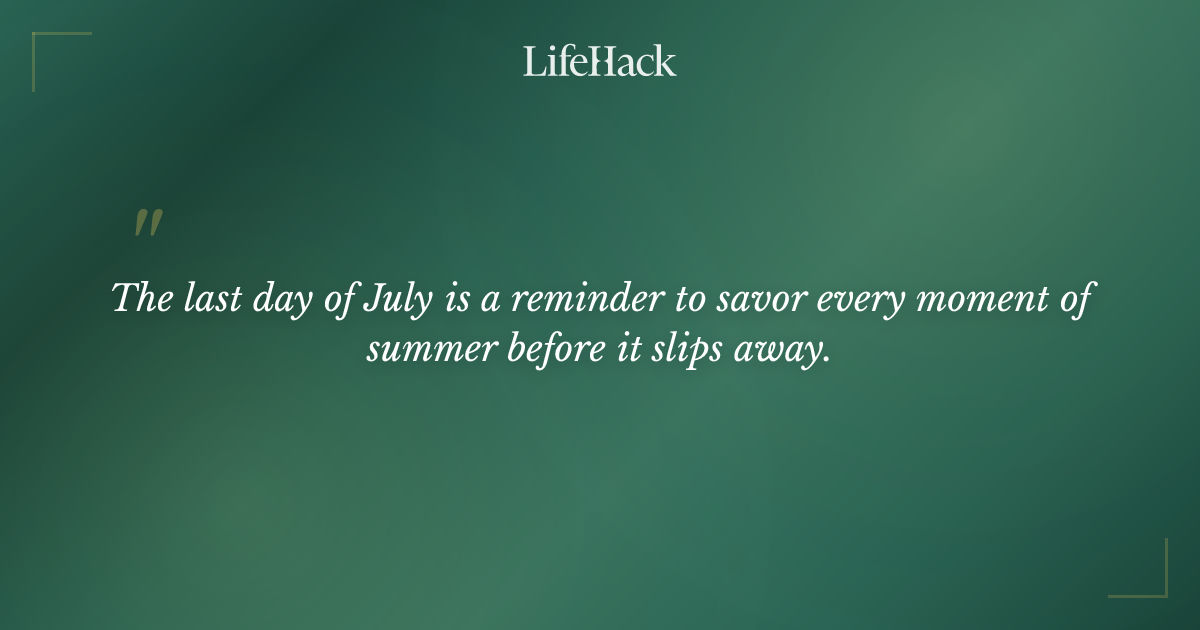 LifeHack

"

The last day of July is a reminder to savor every moment of summer before it slips away.